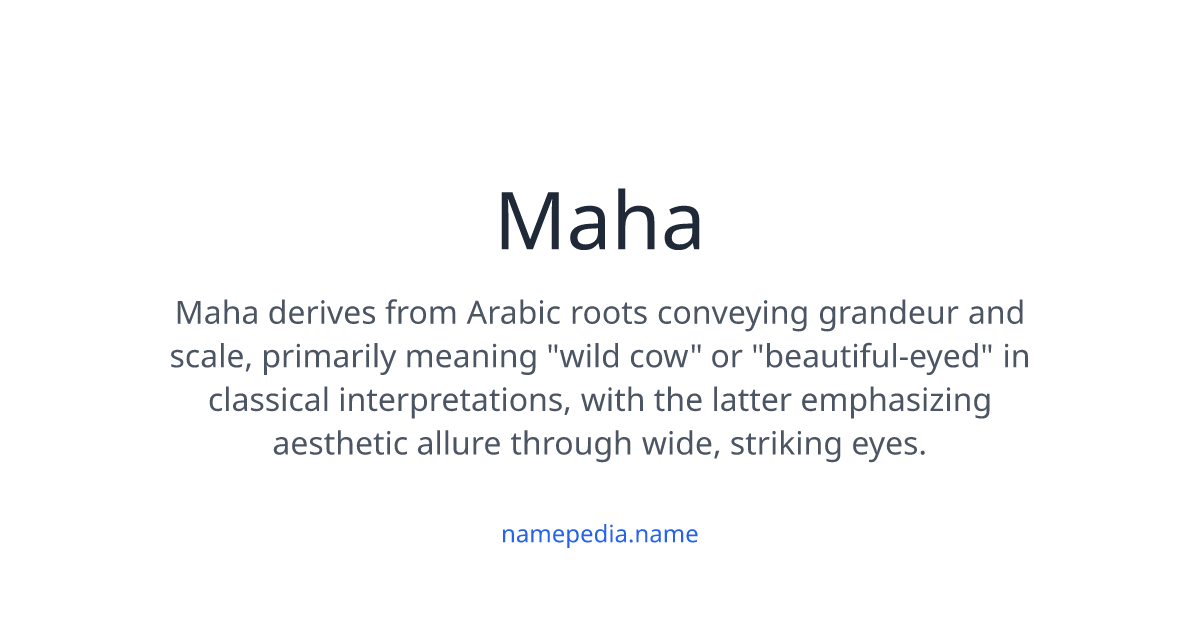 Maha

Maha derives from Arabic roots conveying grandeur and scale, primarily meaning "wild cow" or "beautiful-eyed" in classical interpretations, with the latter emphasizing aesthetic allure through wide, striking eyes.

namepedia.name